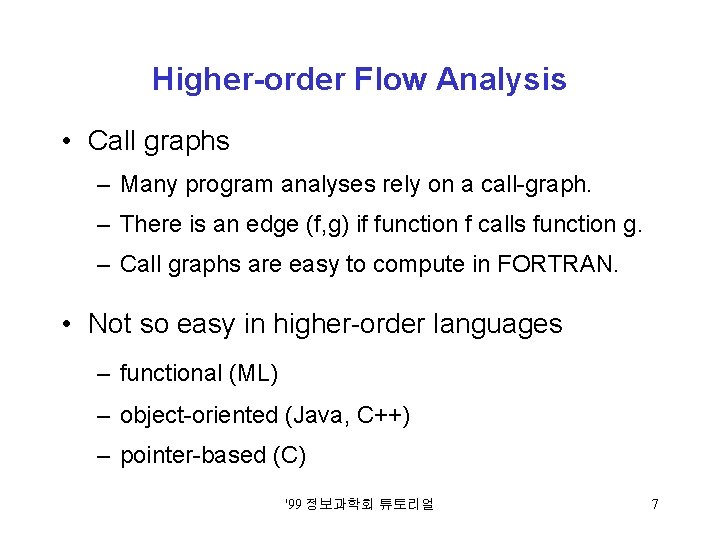 Higher-order Flow Analysis

• Call graphs

– Many program analyses rely on a call-graph.

– There is an edge (f,g) if function f calls function g.

– Call graphs are easy to compute in FORTRAN.

• Not so easy in higher-order languages

– functional (ML)

– object-oriented (Java, C++)

– pointer-based (C)

'99 정보과학회 튜토리얼

7